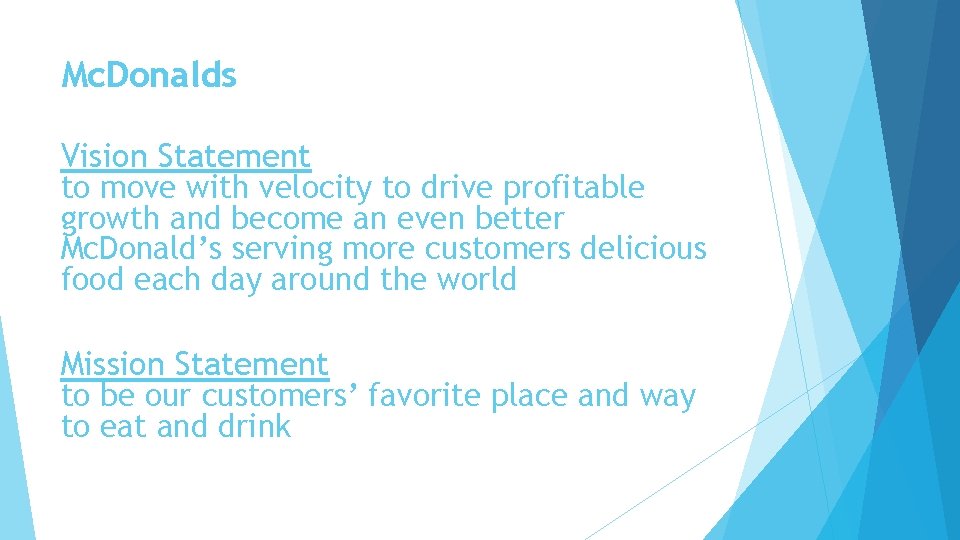 McDonalds

Vision Statement
to move with velocity to drive profitable growth and become an even better McDonald's serving more customers delicious food each day around the world

Mission Statement
to be our customers' favorite place and way to eat and drink